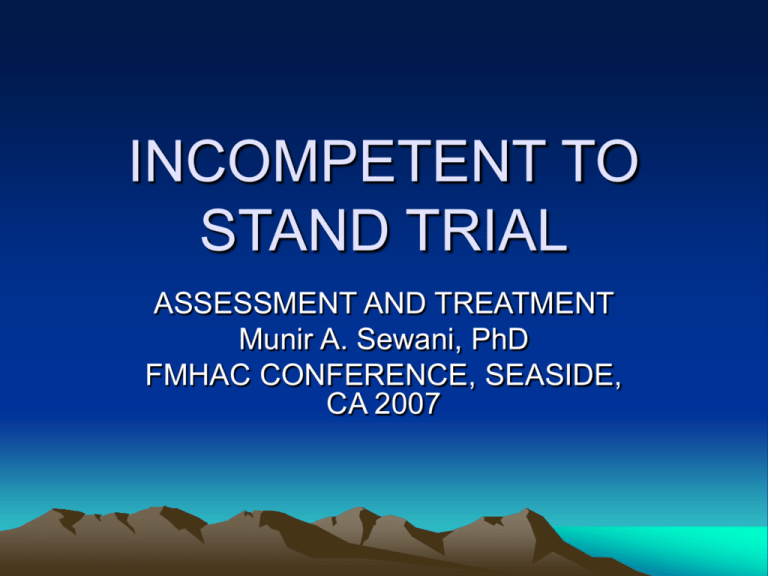 INCOMPETENT TO STAND TRIAL

ASSESSMENT AND TREATMENT
Munir A. Sewani, PhD
FMHAC CONFERENCE, SEASIDE, CA 2007